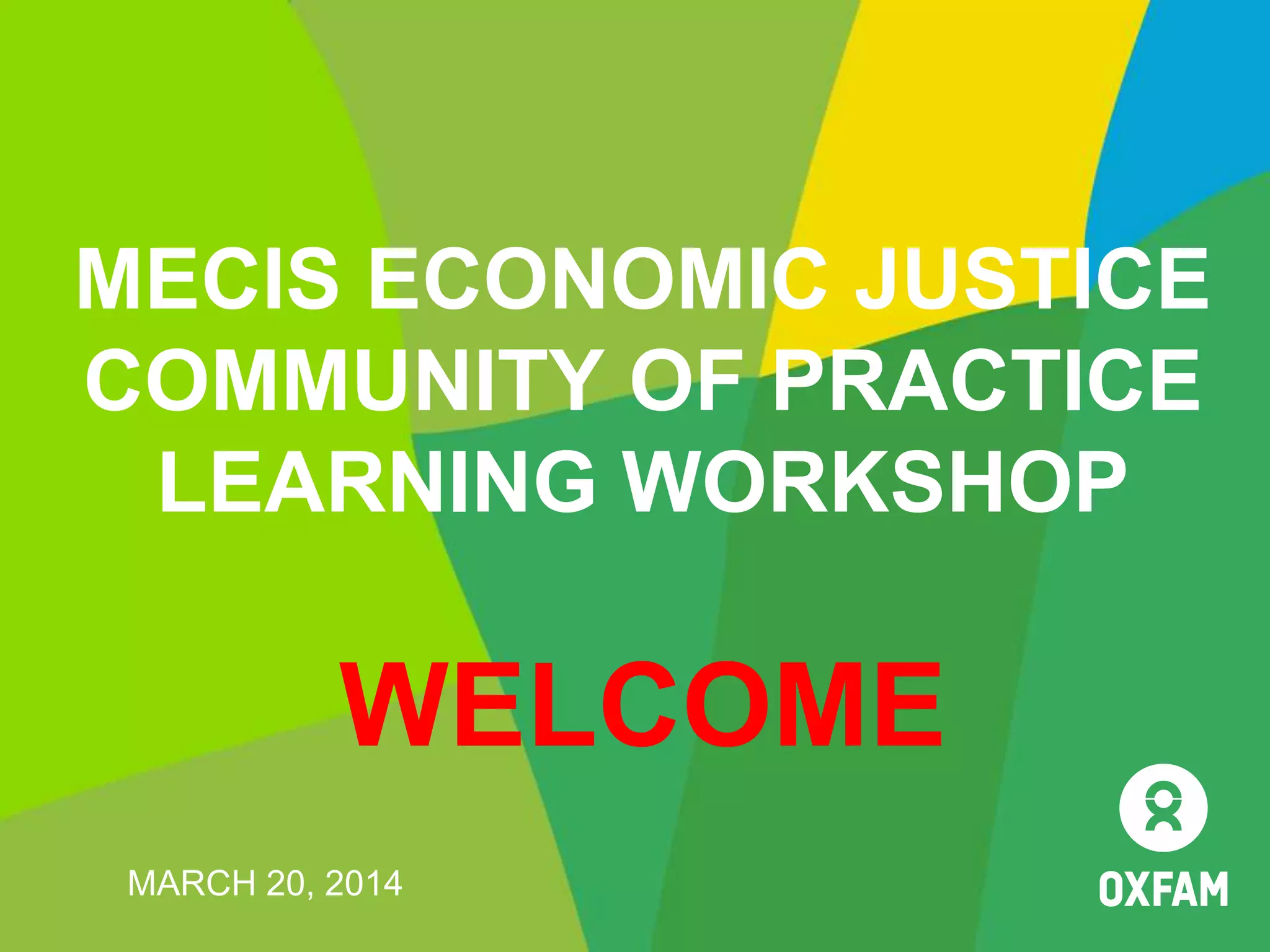 MECIS ECONOMIC JUSTICE COMMUNITY OF PRACTICE LEARNING WORKSHOP

WELCOME

MARCH 20, 2014

OXFAM